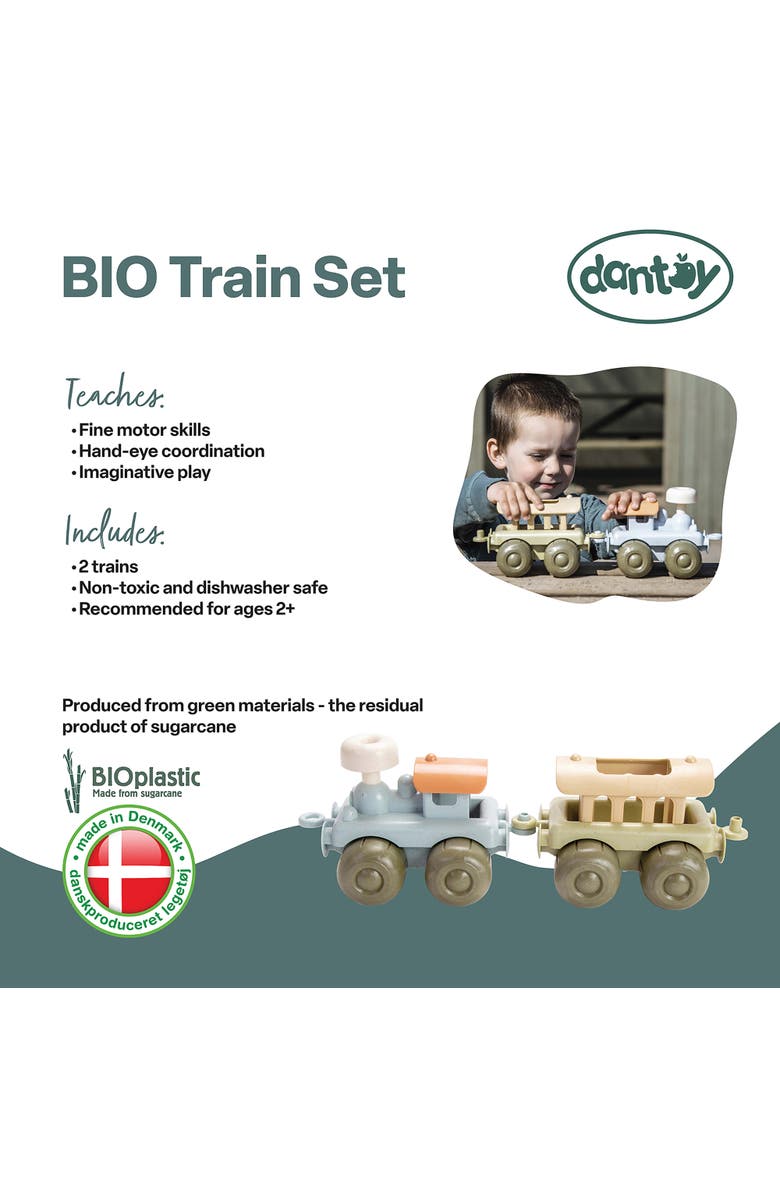 BIO Train Set

dantoy

Teaches:
• Fine motor skills
• Hand-eye coordination
• Imaginative play

Includes:
• 2 trains
• Non-toxic and dishwasher safe
• Recommended for ages 2+

Produced from green materials - the residual product of sugarcane

BIOplastic
Made from sugarcane

made in Denmark
danskproduceret legetøj